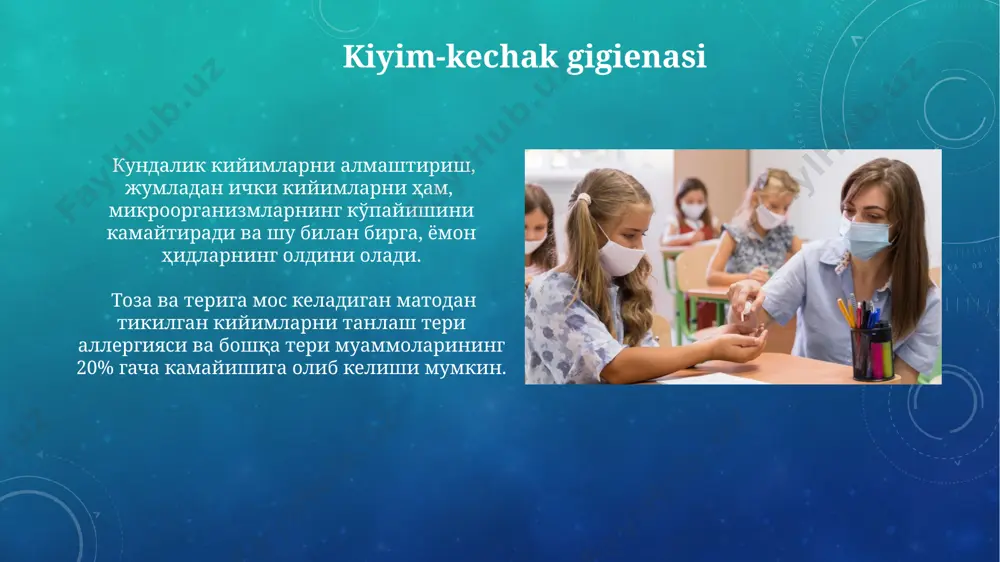 Kiyim-kechak gigienasi

Кундалик кийимларни алмаштириш, жумладан ички кийимларни ҳам, микроорганизмларнинг кўпайишини камайтиради ва шу билан бирга, ёмон ҳидларнинг олдини олади.

Тоза ва терига мос келадиган матодан тикилган кийимларни танлаш тери аллергияси ва бошқа тери муаммоларининг 20% гача камайишига олиб келиши мумкин.

FaylHub.uz FaylHub.uz FaylHub.uz